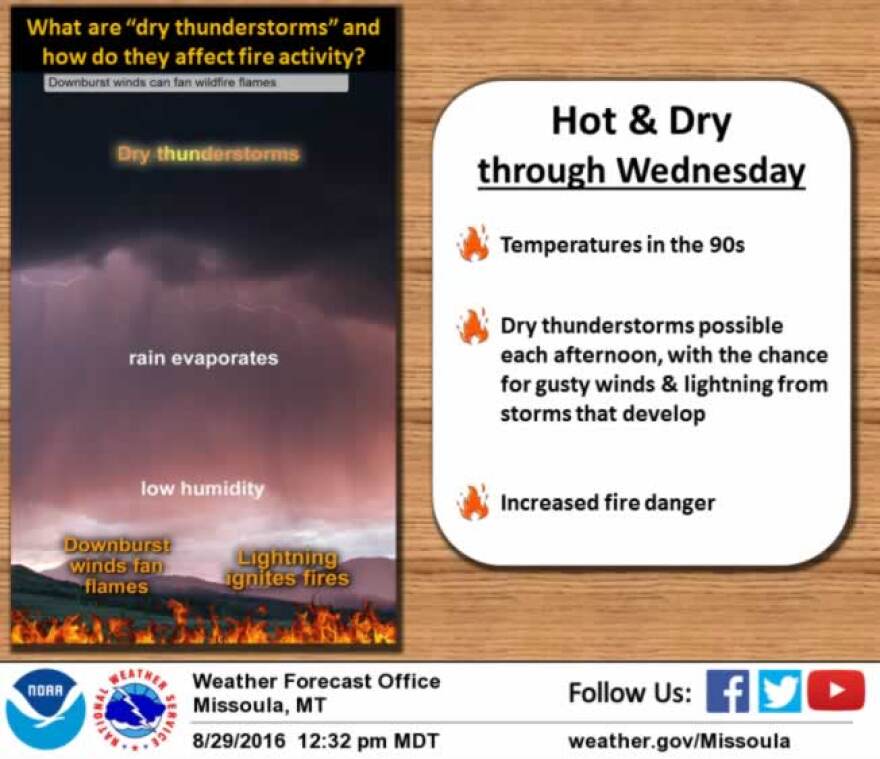 What are "dry thunderstorms" and how do they affect fire activity?

Downburst winds can fan wildfire flames

Dry thunderstorms

rain evaporates

low humidity

Downburst winds fan flames

Lightning ignites fires

Hot & Dry through Wednesday

Temperatures in the 90s

Dry thunderstorms possible each afternoon, with the chance for gusty winds & lightning from storms that develop

Increased fire danger

NOAA

NATIONAL WEATHER SERVICE

Weather Forecast Office
Missoula, MT

8/29/2016 12:32 pm MDT

Follow Us:

weather.gov/Missoula